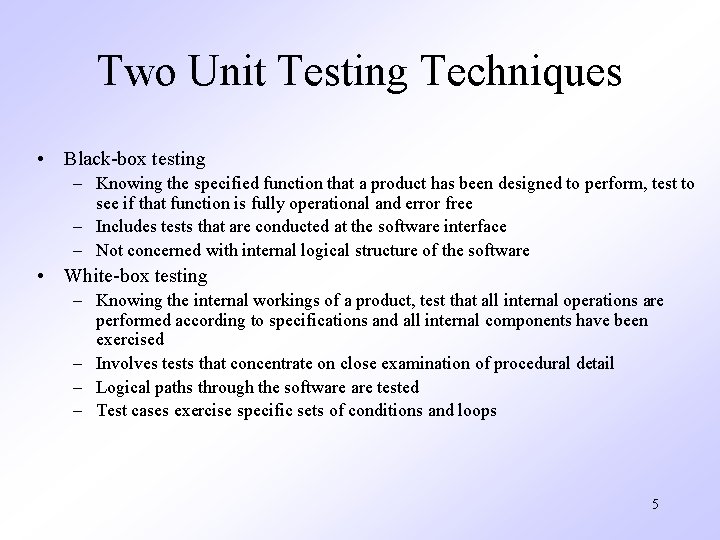 Two Unit Testing Techniques

• Black-box testing
– Knowing the specified function that a product has been designed to perform, test to see if that function is fully operational and error free
– Includes tests that are conducted at the software interface
– Not concerned with internal logical structure of the software
• White-box testing
– Knowing the internal workings of a product, test that all internal operations are performed according to specifications and all internal components have been exercised
– Involves tests that concentrate on close examination of procedural detail
– Logical paths through the software are tested
– Test cases exercise specific sets of conditions and loops

5